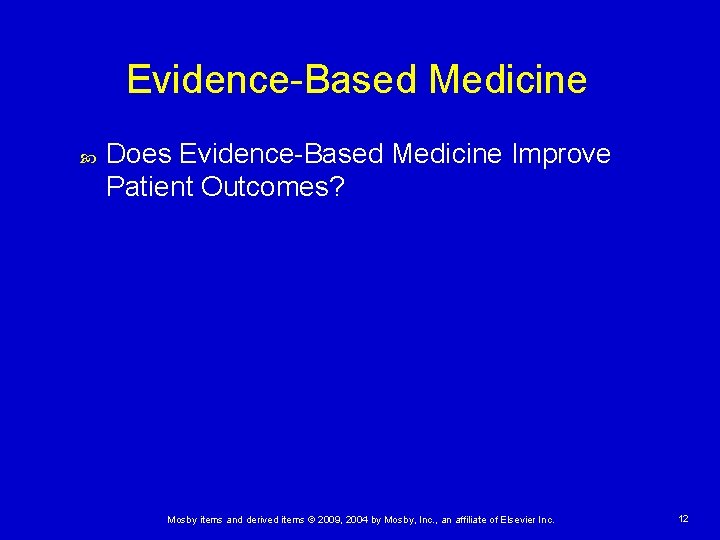 Evidence-Based Medicine

Does Evidence-Based Medicine Improve Patient Outcomes?

Mosby items and derived items © 2009, 2004 by Mosby, Inc., an affiliate of Elsevier Inc.

12